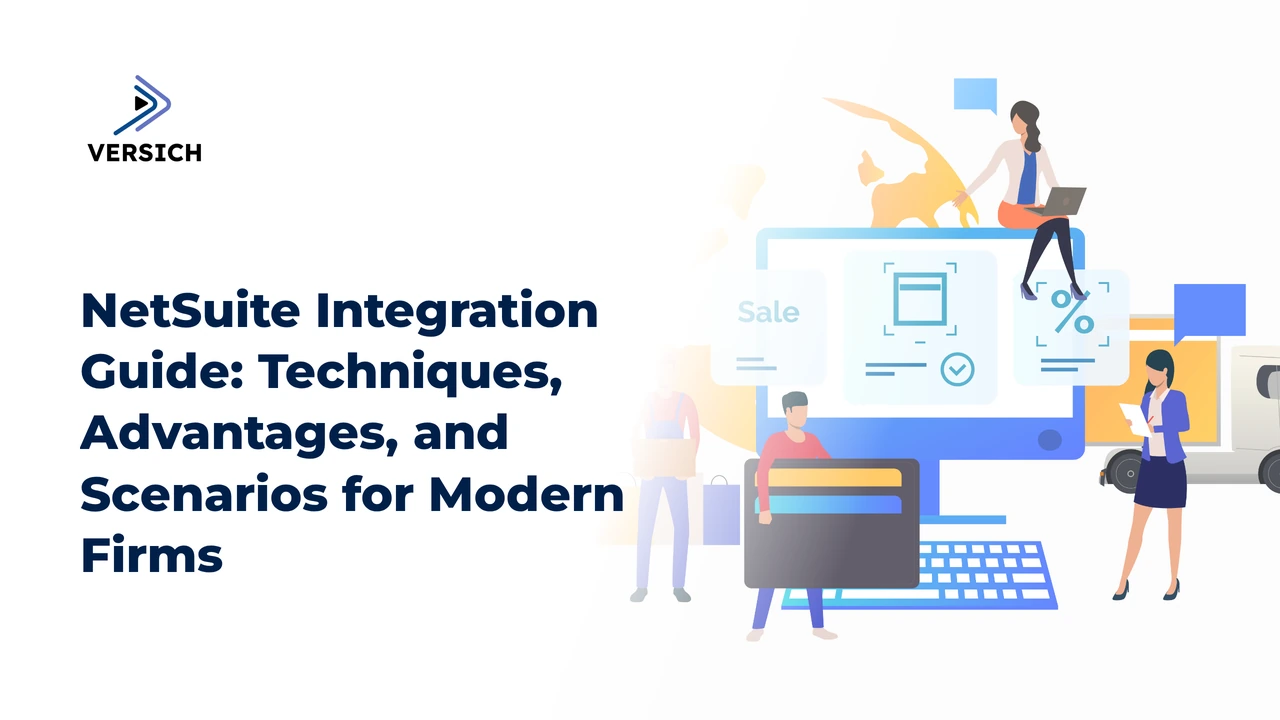 VERSICH

NetSuite Integration Guide: Techniques, Advantages, and Scenarios for Modern Firms

Sale

%